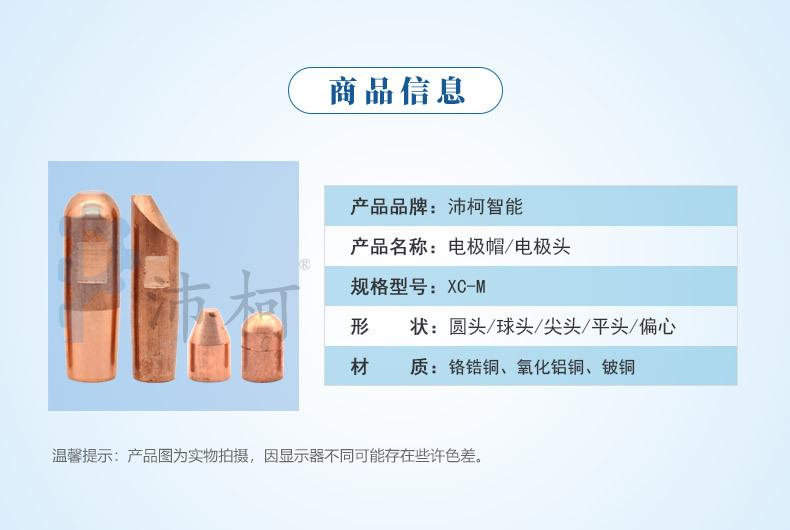 商品信息

产品品牌：沛柯智能

产品名称：电极帽/电极头

规格型号：XC-M

形 状：圆头/球头/尖头/平头/偏心

材 质：铬锆铜、氧化铝铜、铍铜

温馨提示：产品图为实物拍摄，因显示器不同可能存在些许色差。

沛柯®